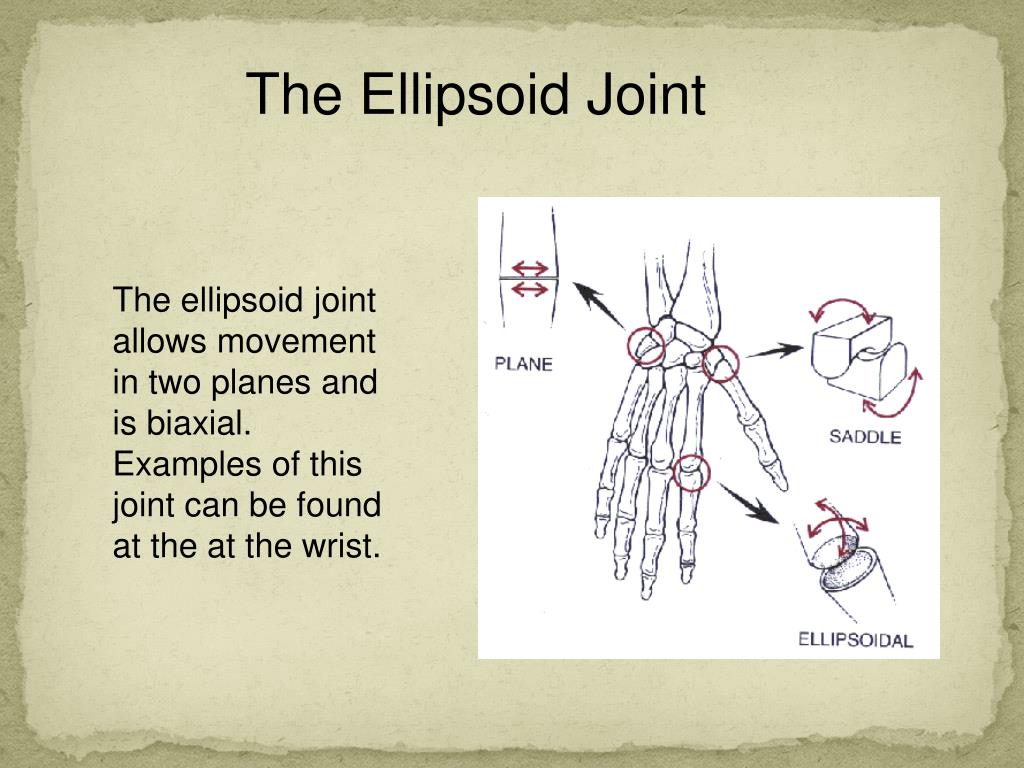 The Ellipsoid Joint

The ellipsoid joint allows movement in two planes and is biaxial. Examples of this joint can be found at the at the wrist.

PLANE

SADDLE

ELLIPSOIDAL